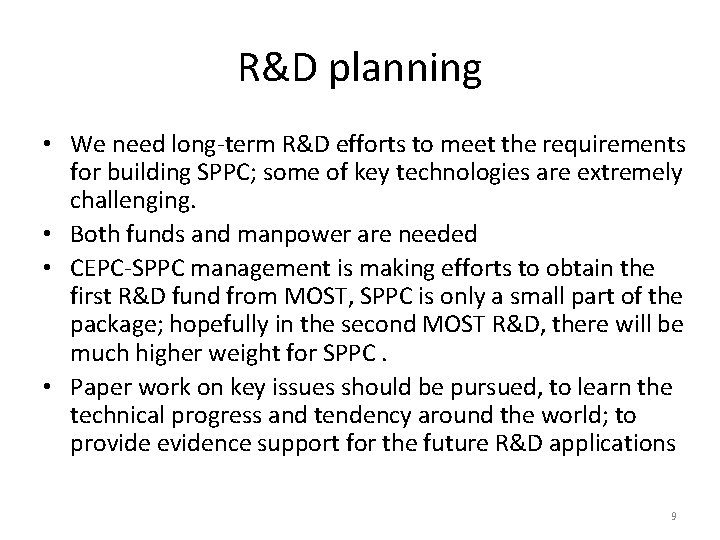 R&D planning

• We need long-term R&D efforts to meet the requirements for building SPPC; some of key technologies are extremely challenging.
• Both funds and manpower are needed
• CEPC-SPPC management is making efforts to obtain the first R&D fund from MOST, SPPC is only a small part of the package; hopefully in the second MOST R&D, there will be much higher weight for SPPC .
• Paper work on key issues should be pursued, to learn the technical progress and tendency around the world; to provide evidence support for the future R&D applications

9